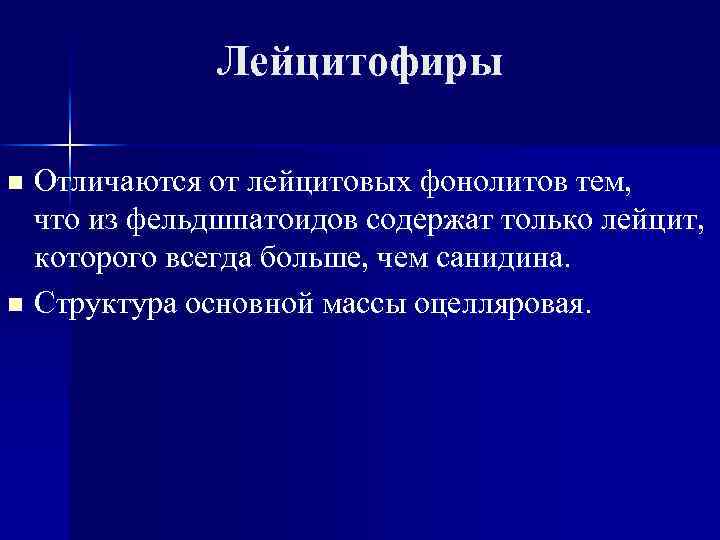 Лейцитофиры

■ Отличаются от лейцитовых фонолитов тем, что из фельдшпатоидов содержат только лейцит, которого всегда больше, чем санидина.

■ Структура основной массы оцелляровая.